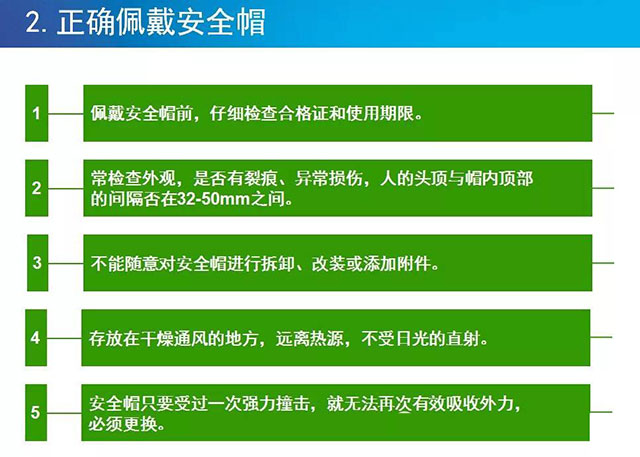 2. 正确佩戴安全帽

1 佩戴安全帽前，仔细检查合格证和使用期限。

2 常检查外观，是否有裂痕、异常损伤，人的头顶与帽内顶部的间隔否在32-50mm之间。

3 不能随意对安全帽进行拆卸、改装或添加附件。

4 存放在干燥通风的地方，远离热源，不受日光的直射。

5 安全帽只要受过一次强力撞击，就无法再次有效吸收外力，必须更换。